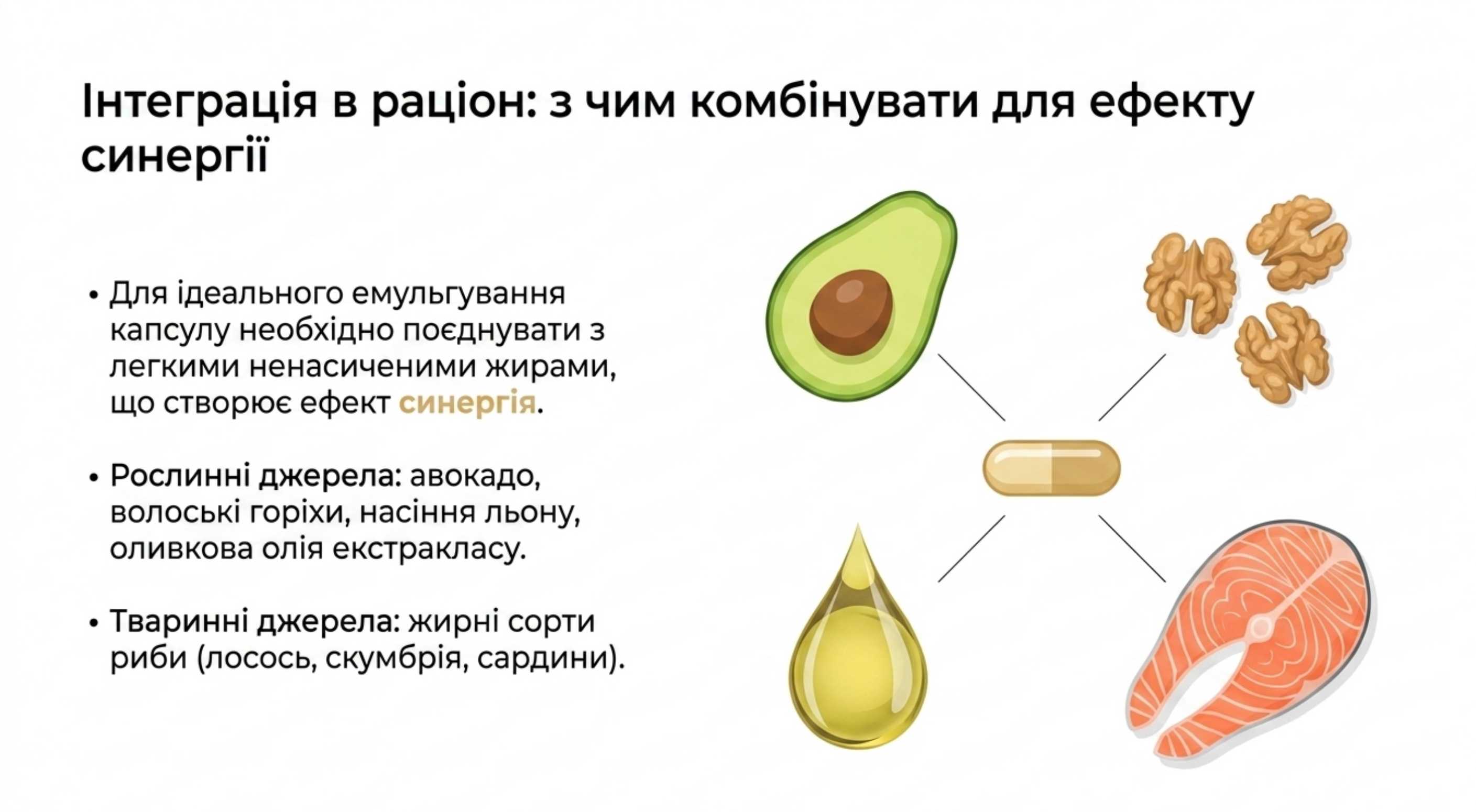 Інтеграція в раціон: з чим комбінувати для ефекту синергії

• Для ідеального емульгування капсулу необхідно поєднувати з легкими ненасиченими жирами, що створює ефект синергія.

• Рослинні джерела: авокадо, волоські горіхи, насіння льону, оливкова олія екстракласу.

• Тваринні джерела: жирні сорти риби (лосось, скумбрія, сардини).